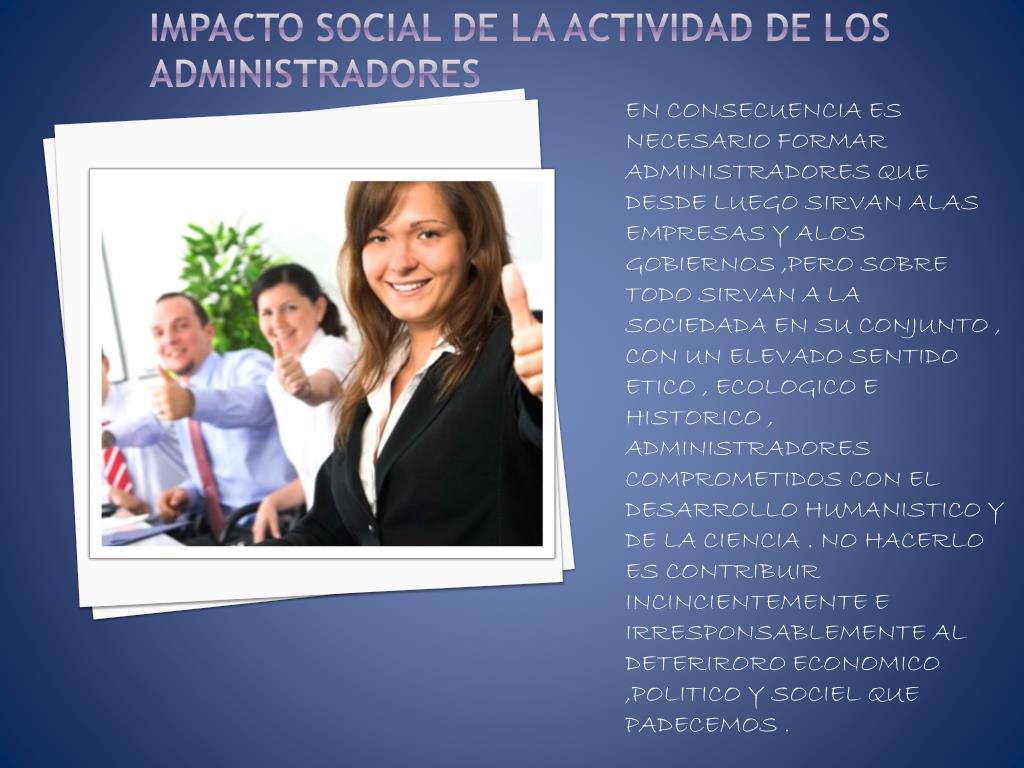 IMPACTO SOCIAL DE LA ACTIVIDAD DE LOS ADMINISTRADORES

EN CONSECUENCIA ES NECESARIO FORMAR ADMINISTRADORES QUE DESDE LUEGO SIRVAN ALAS EMPRESAS Y ALOS GOBIERNOS ,PERO SOBRE TODO SIRVAN A LA SOCIEDADA EN SU CONJUNTO , CON UN ELEVADO SENTIDO ETICO , ECOLOGICO E HISTORICO , ADMINISTRADORES COMPROMETIDOS CON EL DESARROLLO HUMANISTICO Y DE LA CIENCIA . NO HACERLO ES CONTRIBUIR INCINCIENTEMENTE E IRRESPONSABLEMENTE AL DETERIRORO ECONOMICO ,POLITICO Y SOCIEL QUE PADECEMOS .